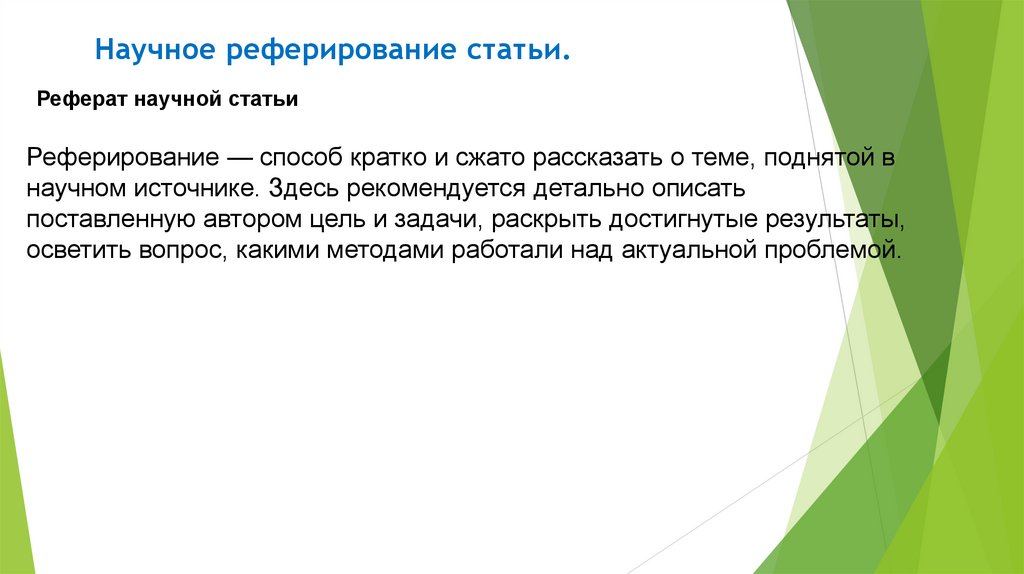 Научное реферирование статьи.

Реферат научной статьи

Реферирование — способ кратко и сжато рассказать о теме, поднятой в научном источнике. Здесь рекомендуется детально описать поставленную автором цель и задачи, раскрыть достигнутые результаты, осветить вопрос, какими методами работали над актуальной проблемой.